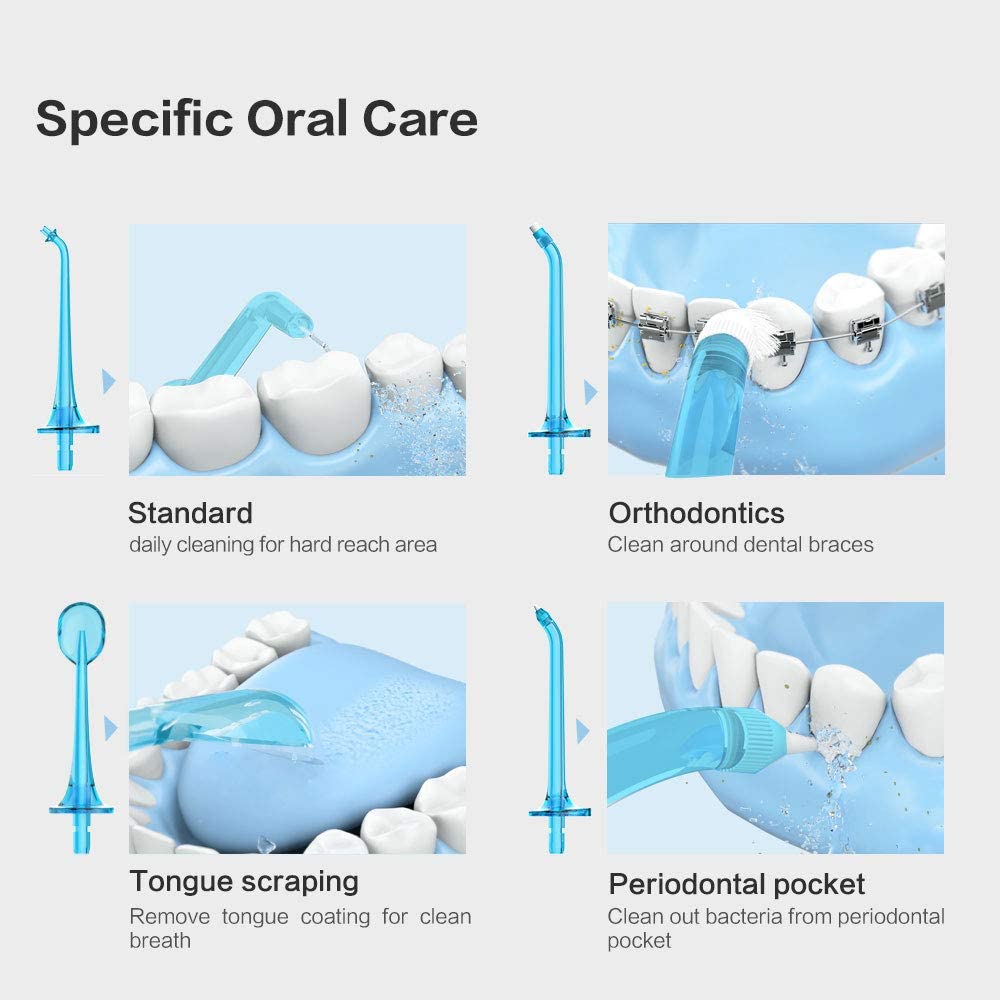 Specific Oral Care

Standard
daily cleaning for hard reach area

Orthodontics
Clean around dental braces

Tongue scraping
Remove tongue coating for clean breath

Periodontal pocket
Clean out bacteria from periodontal pocket